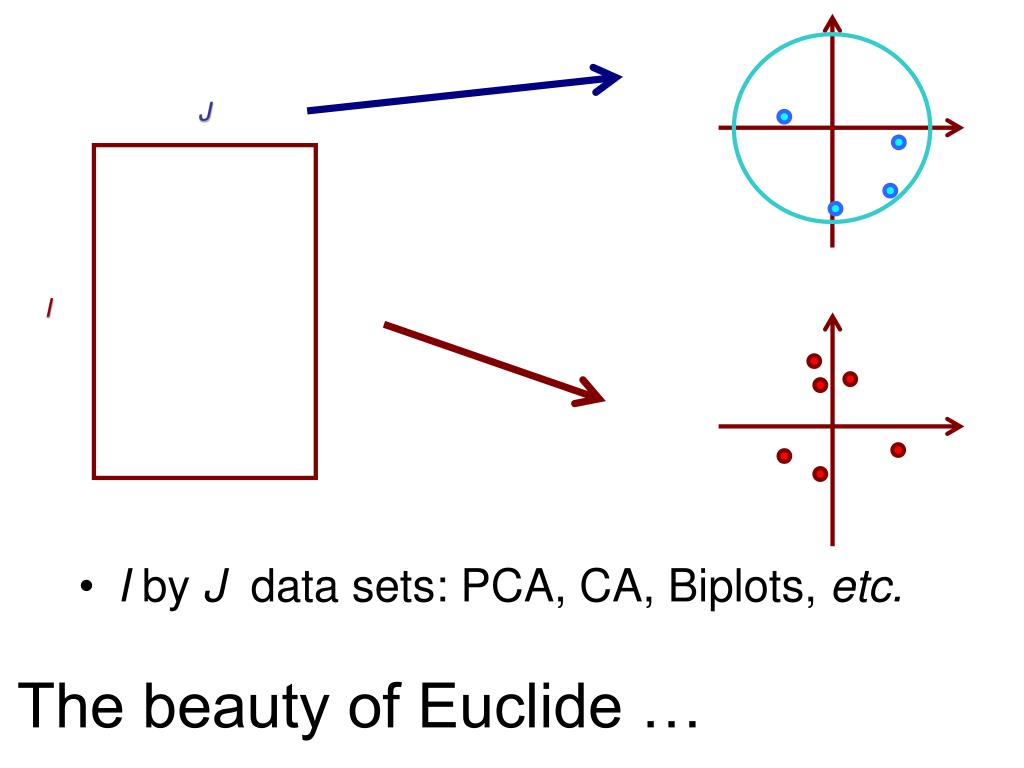 J

I

• I by J data sets: PCA, CA, Biplots, etc.

The beauty of Euclide …